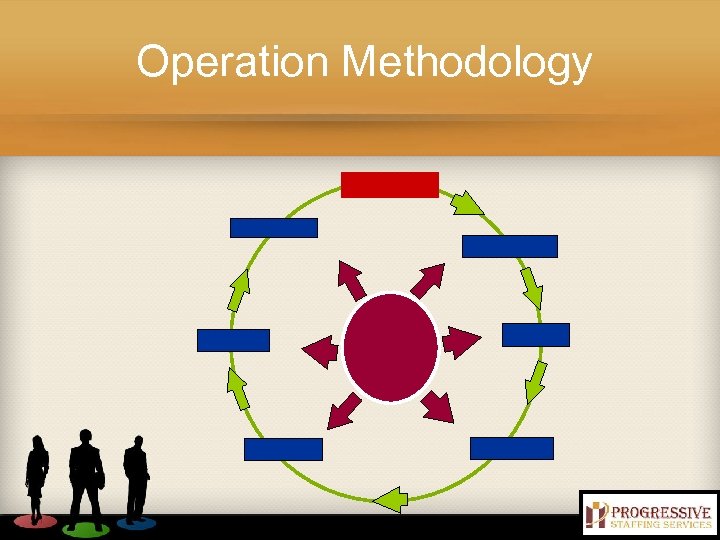 Operation Methodology

PROGRESSIVE
STAFFING SERVICES